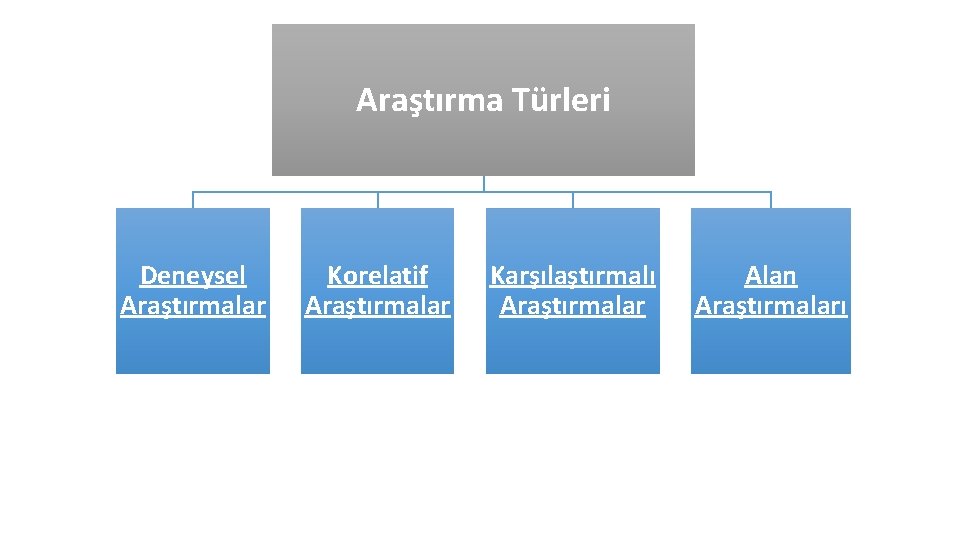 Araştırma Türleri

Deneysel Araştırmalar

Korelatif Araştırmalar

Karşılaştırmalı Araştırmalar

Alan Araştırmaları